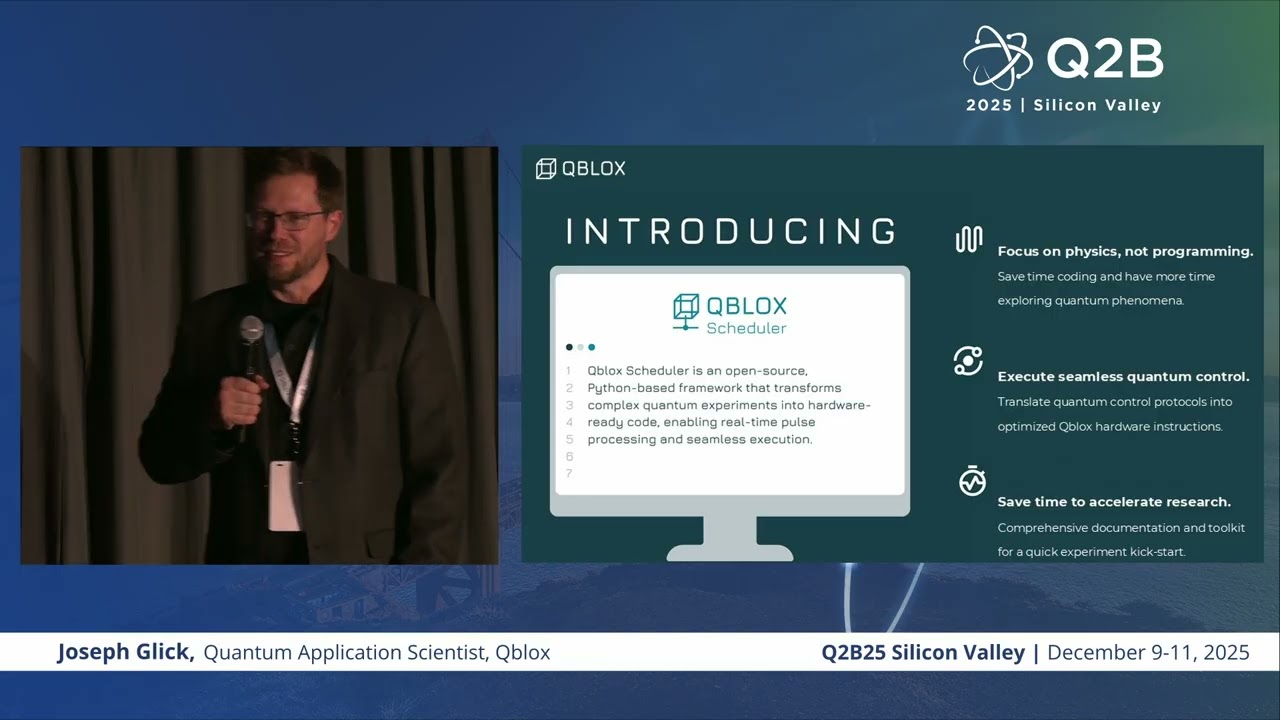 Q2B
2025 | Silicon Valley

QBLOX

INTRODUCING

QBLOX
Scheduler

1 Qblox Scheduler is an open-source,
2 Python-based framework that transforms
3 complex quantum experiments into hardware-
4 ready code, enabling real-time pulse
5 processing and seamless execution.
6
7

Focus on physics, not programming.
Save time coding and have more time exploring quantum phenomena.

Execute seamless quantum control.
Translate quantum control protocols into optimized Qblox hardware instructions.

Save time to accelerate research.
Comprehensive documentation and toolkit for a quick experiment kick-start.

Joseph Glick, Quantum Application Scientist, Qblox

Q2B25 Silicon Valley | December 9-11, 2025